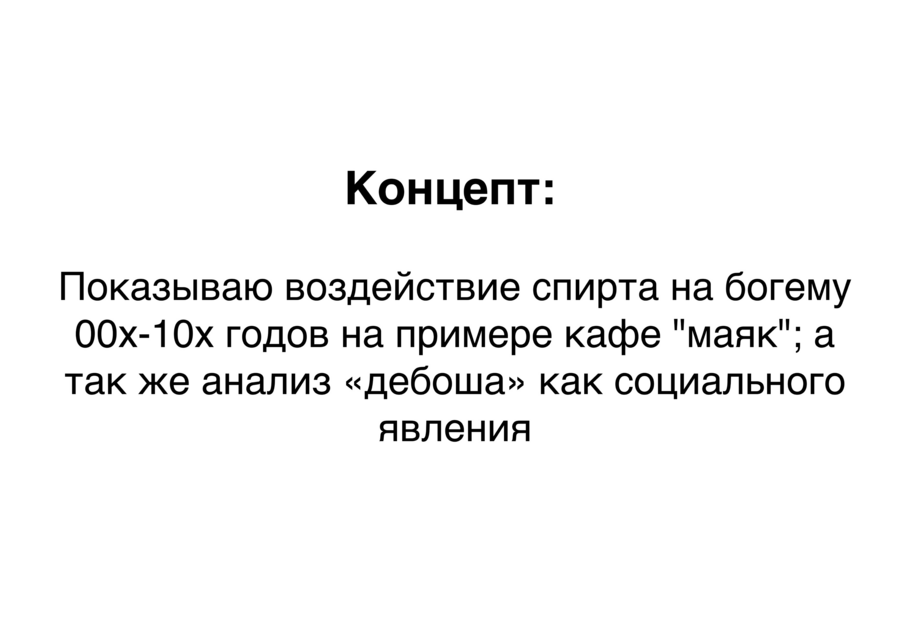 Концепт:

Показываю воздействие спирта на богему 00х-10х годов на примере кафе "маяк"; а так же анализ «дебоша» как социального явления